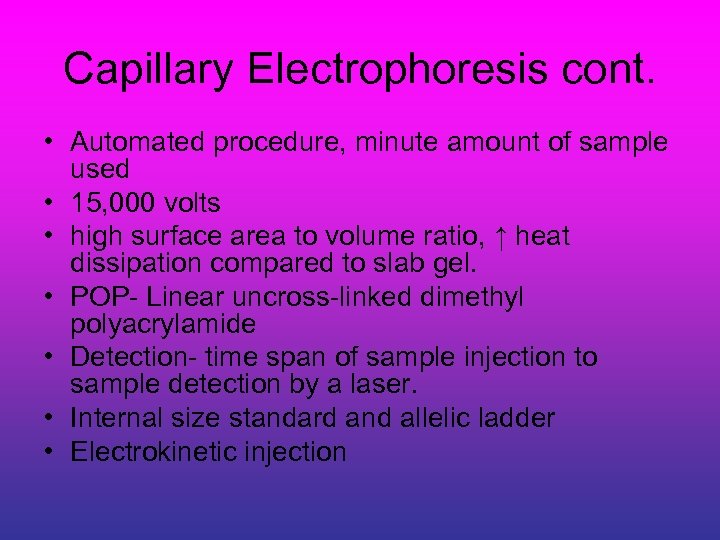 Capillary Electrophoresis cont.

• Automated procedure, minute amount of sample used
• 15,000 volts
• high surface area to volume ratio, ↑ heat dissipation compared to slab gel.
• POP- Linear uncross-linked dimethyl polyacrylamide
• Detection- time span of sample injection to sample detection by a laser.
• Internal size standard and allelic ladder
• Electrokinetic injection